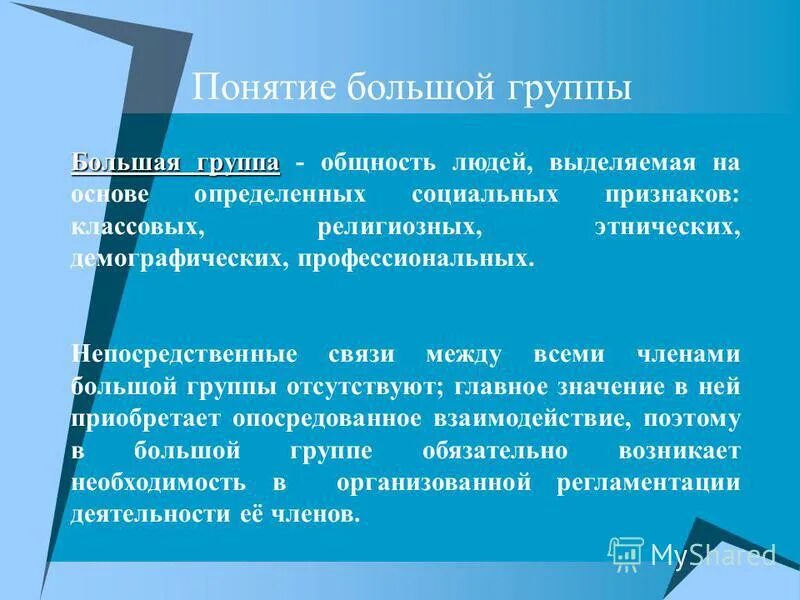 Понятие большой группы

Большая группа - общность людей, выделяемая на основе определенных социальных признаков: классовых, религиозных, этнических, демографических, профессиональных.

Непосредственные связи между всеми членами большой группы отсутствуют; главное значение в ней приобретает опосредованное взаимодействие, поэтому в большой группе обязательно возникает необходимость в организованной регламентации деятельности её членов.

MyShared